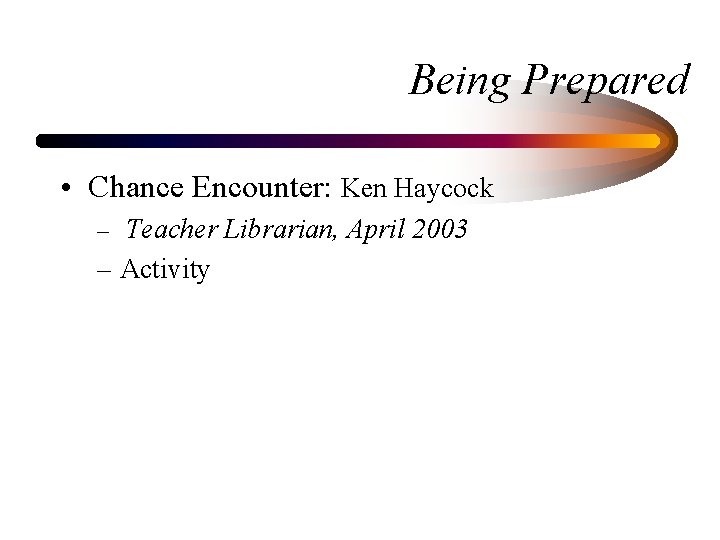 Being Prepared

• Chance Encounter: Ken Haycock
  – Teacher Librarian, April 2003
  – Activity